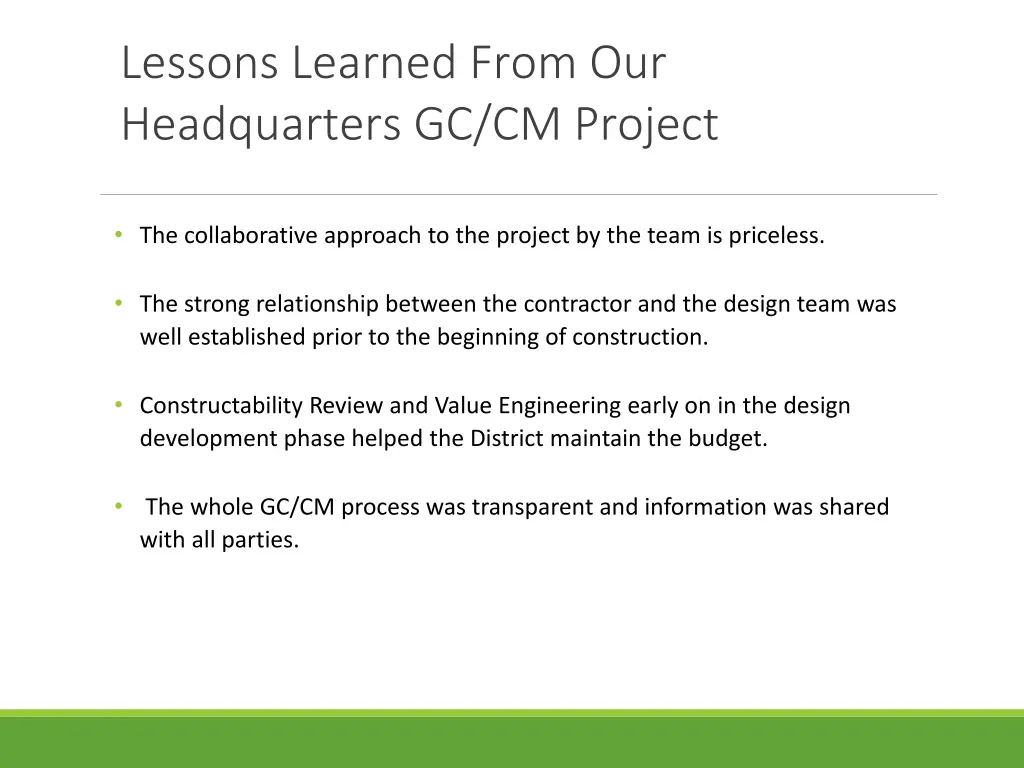 Lessons Learned From Our Headquarters GC/CM Project

• The collaborative approach to the project by the team is priceless.

• The strong relationship between the contractor and the design team was well established prior to the beginning of construction.

• Constructability Review and Value Engineering early on in the design development phase helped the District maintain the budget.

• The whole GC/CM process was transparent and information was shared with all parties.